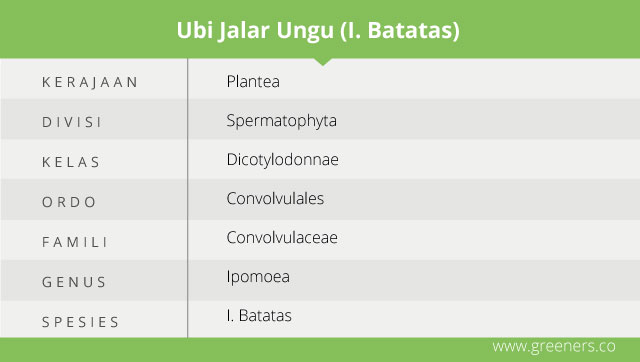 Ubi Jalar Ungu (I. Batatas)

| KERAJAAN | Plantea |
|---|---|
| DIVISI | Spermatophyta |
| KELAS | Dicotylodonnae |
| ORDO | Convolvulales |
| FAMILI | Convolvulaceae |
| GENUS | Ipomoea |
| SPESIES | I. Batatas |

www.greeners.co